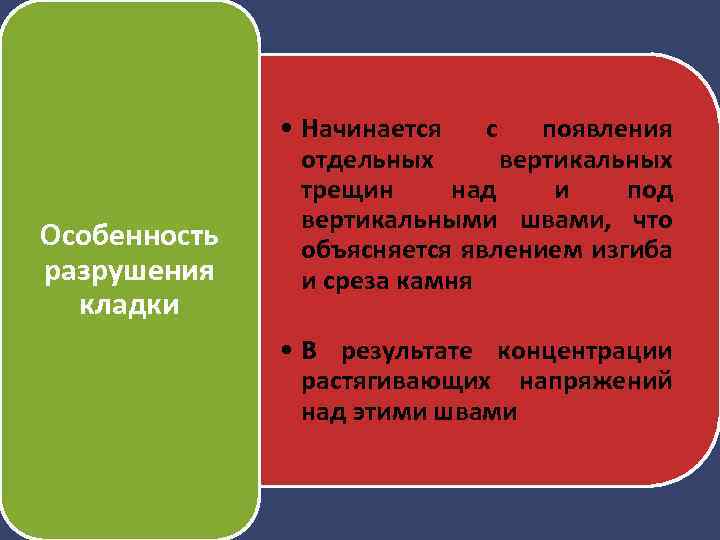 Особенность разрушения кладки

• Начинается с появления отдельных вертикальных трещин над и под вертикальными швами, что объясняется явлением изгиба и среза камня

• В результате концентрации растягивающих напряжений над этими швами